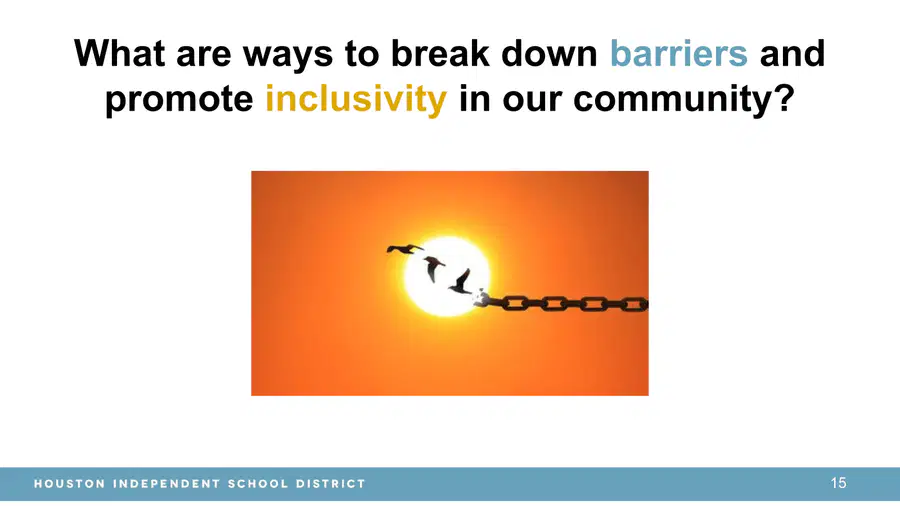 What are ways to break down barriers and promote inclusivity in our community?

HOUSTON INDEPENDENT SCHOOL DISTRICT

15